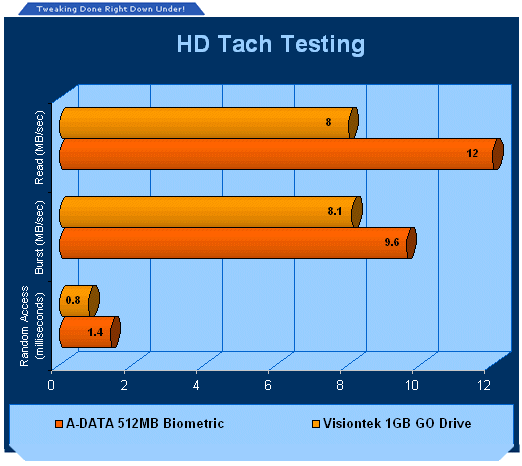 Tweaking Done Right Down Under!

HD Tach Testing

Read (MB/sec)

8

12

Burst (MB/sec)

8.1

9.6

Random Access (milliseconds)

0.8

1.4

0 2 4 6 8 10 12

A-DATA 512MB Biometric

Visiontek 1GB GO Drive